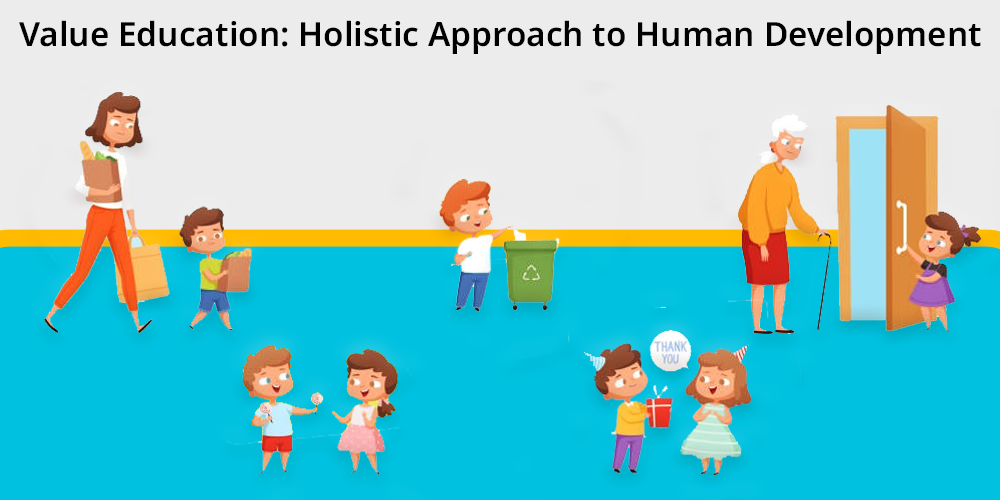 Value Education: Holistic Approach to Human Development

THANK YOU